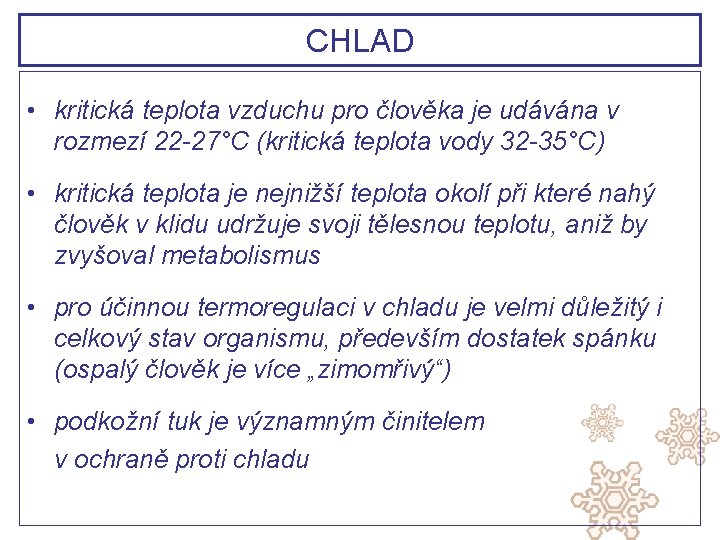 CHLAD

• kritická teplota vzduchu pro člověka je udávána v rozmezí 22-27°C (kritická teplota vody 32-35°C)

• kritická teplota je nejnižší teplota okolí při které nahý člověk v klidu udržuje svoji tělesnou teplotu, aniž by zvyšoval metabolismus

• pro účinnou termoregulaci v chladu je velmi důležitý i celkový stav organismu, především dostatek spánku (ospalý člověk je více „zimomřivý“)

• podkožní tuk je významným činitelem
v ochraně proti chladu